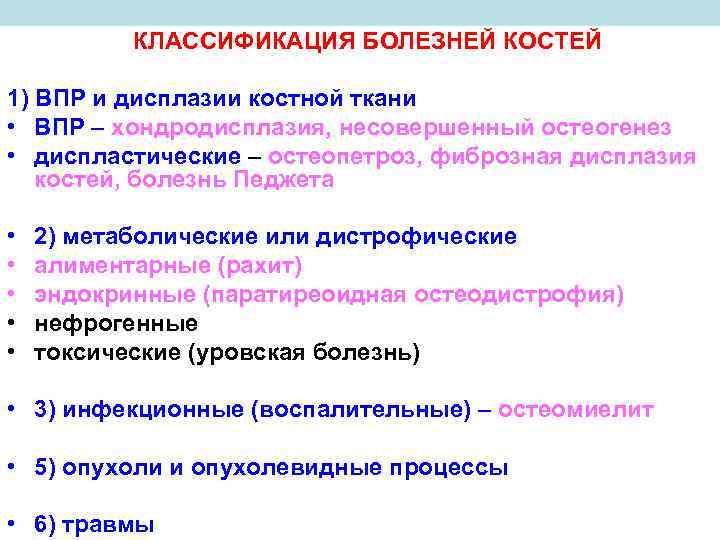 КЛАССИФИКАЦИЯ БОЛЕЗНЕЙ КОСТЕЙ

1) ВПР и дисплазии костной ткани
• ВПР – хондродисплазия, несовершенный остеогенез
• диспластические – остеопетроз, фиброзная дисплазия костей, болезнь Педжета

• 2) метаболические или дистрофические
• алиментарные (рахит)
• эндокринные (паратиреоидная остеодистрофия)
• нефрогенные
• токсические (уровская болезнь)

• 3) инфекционные (воспалительные) – остеомиелит

• 5) опухоли и опухолевидные процессы

• 6) травмы